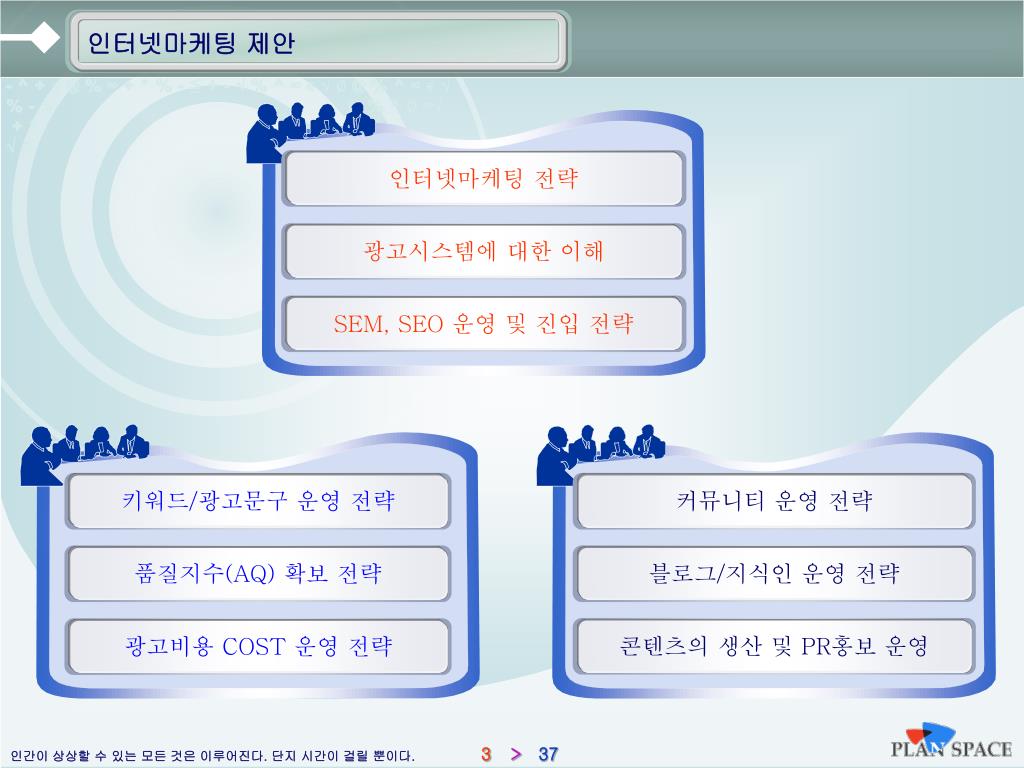 인터넷마케팅 제안

인터넷마케팅 전략

광고시스템에 대한 이해

SEM, SEO 운영 및 진입 전략

키워드/광고문구 운영 전략

품질지수(AQ) 확보 전략

광고비용 COST 운영 전략

커뮤니티 운영 전략

블로그/지식인 운영 전략

콘텐츠의 생산 및 PR홍보 운영

인간이 상상할 수 있는 모든 것은 이루어진다. 단지 시간이 걸릴 뿐이다.

3 > 37

PLAN SPACE